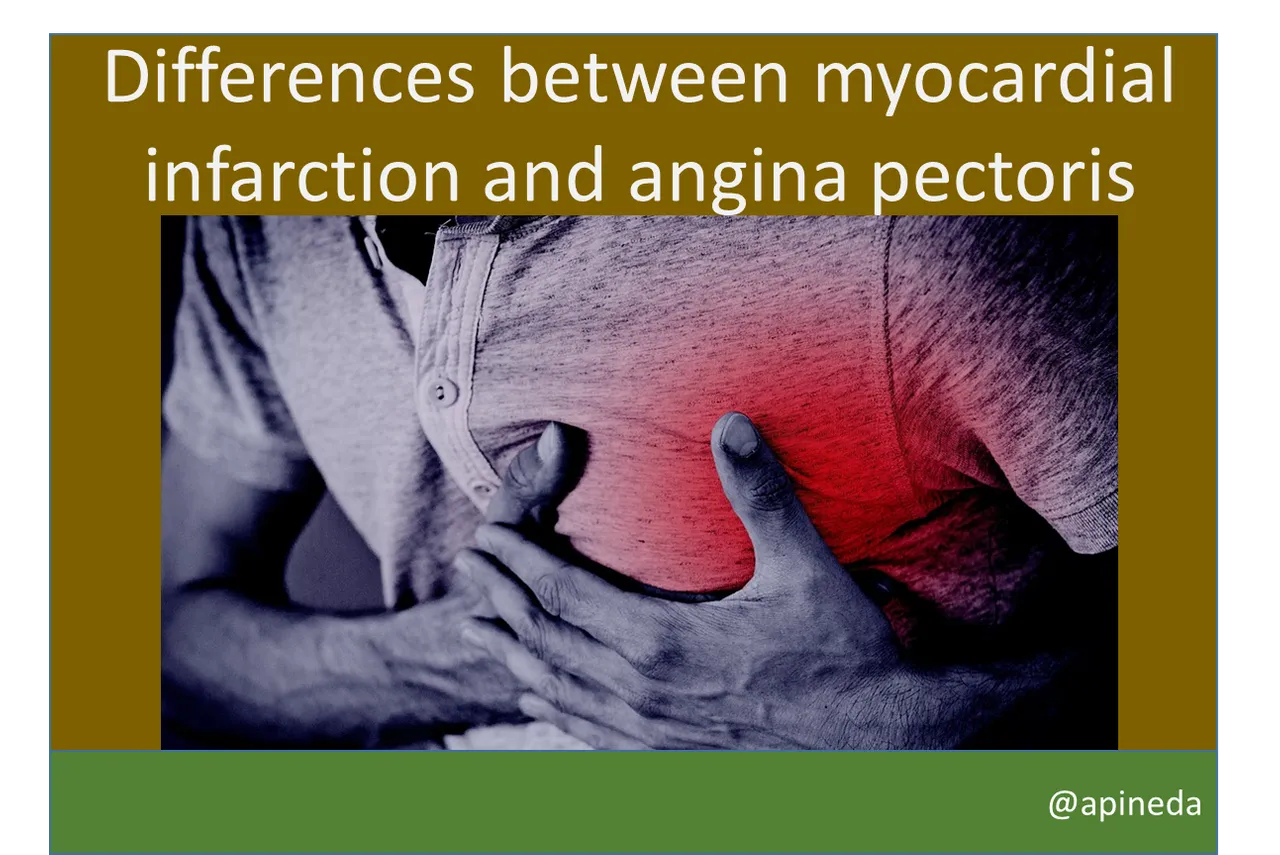 Differences between myocardial infarction and angina pectoris

@apineda